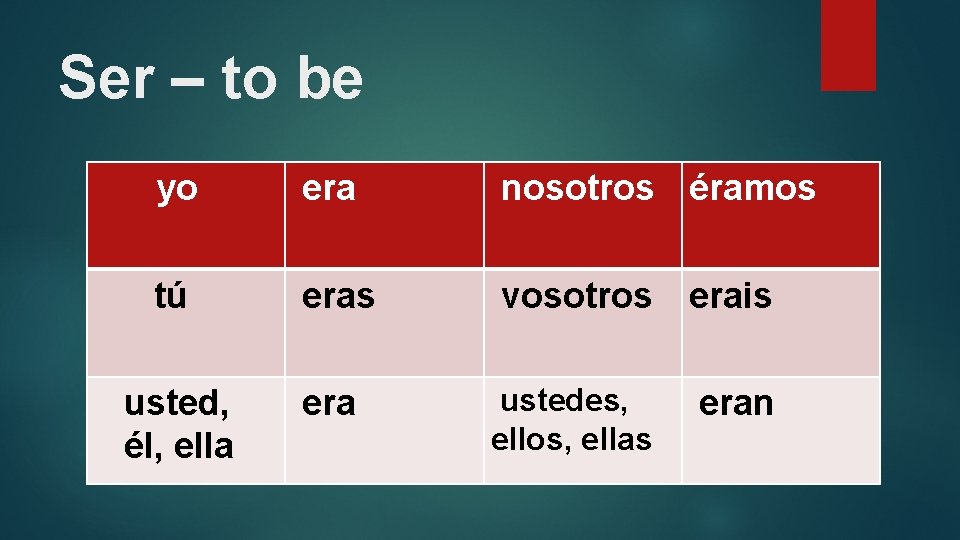 Ser – to be

| yo | era | nosotros | éramos |
|---|---|---|---|
| tú | eras | vosotros | erais |
| usted, él, ella | era | ustedes, ellos, ellas | eran |